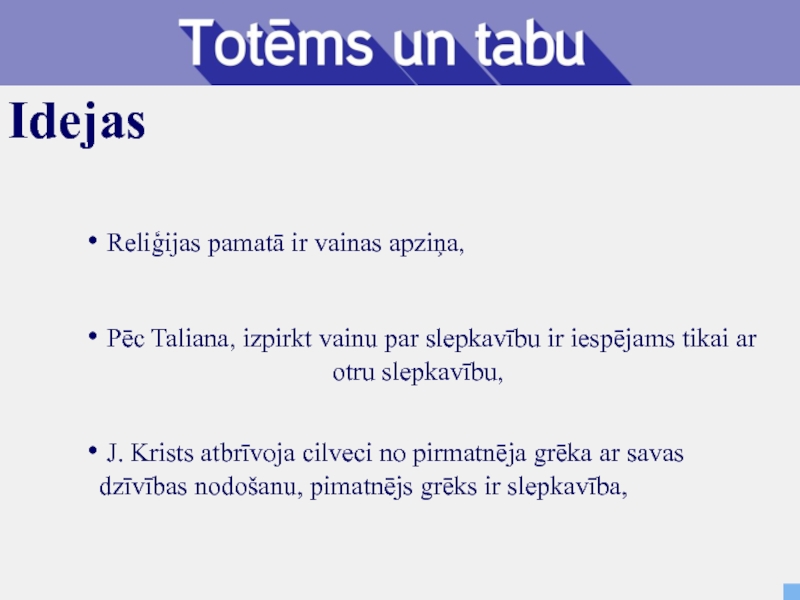 Totēms un tabu

Idejas

• Reliģijas pamatā ir vainas apziņa,

• Pēc Taliana, izpirkt vainu par slepkavību ir iespējams tikai ar otru slepkavību,

• J. Krists atbrīvoja cilveci no pirmatnēja grēka ar savas dzīvības nodošanu, pimatnējs grēks ir slepkavība,